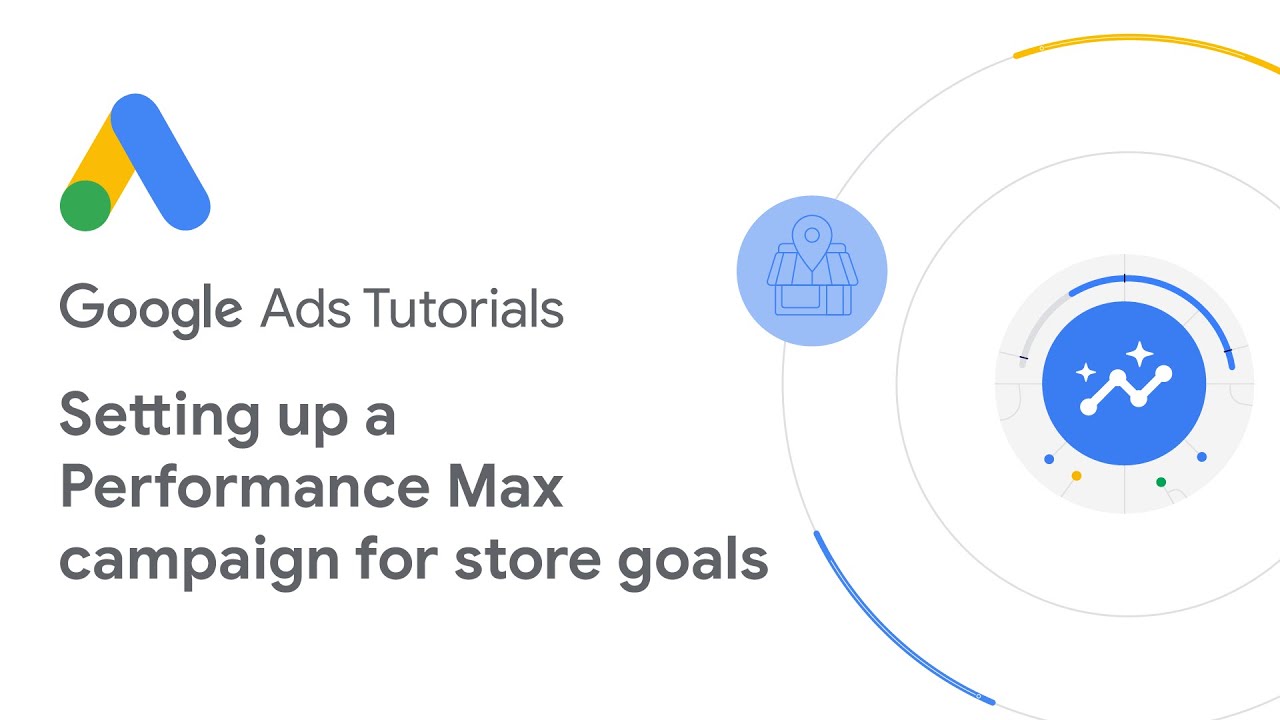 Google Ads Tutorials

Setting up a Performance Max campaign for store goals